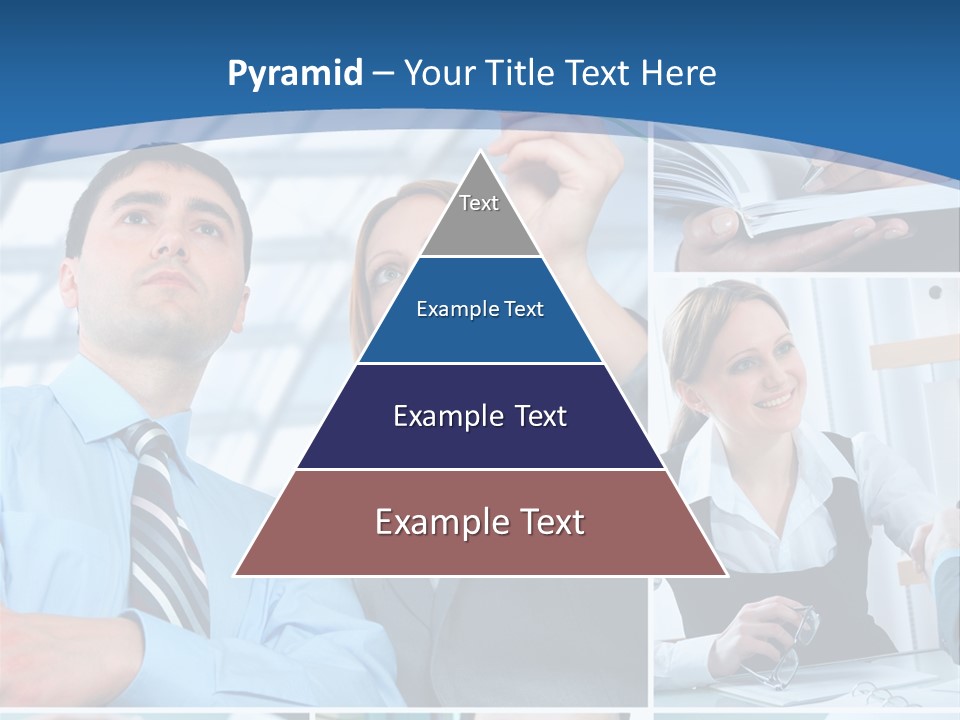 Pyramid – Your Title Text Here

Text

Example Text

Example Text

Example Text